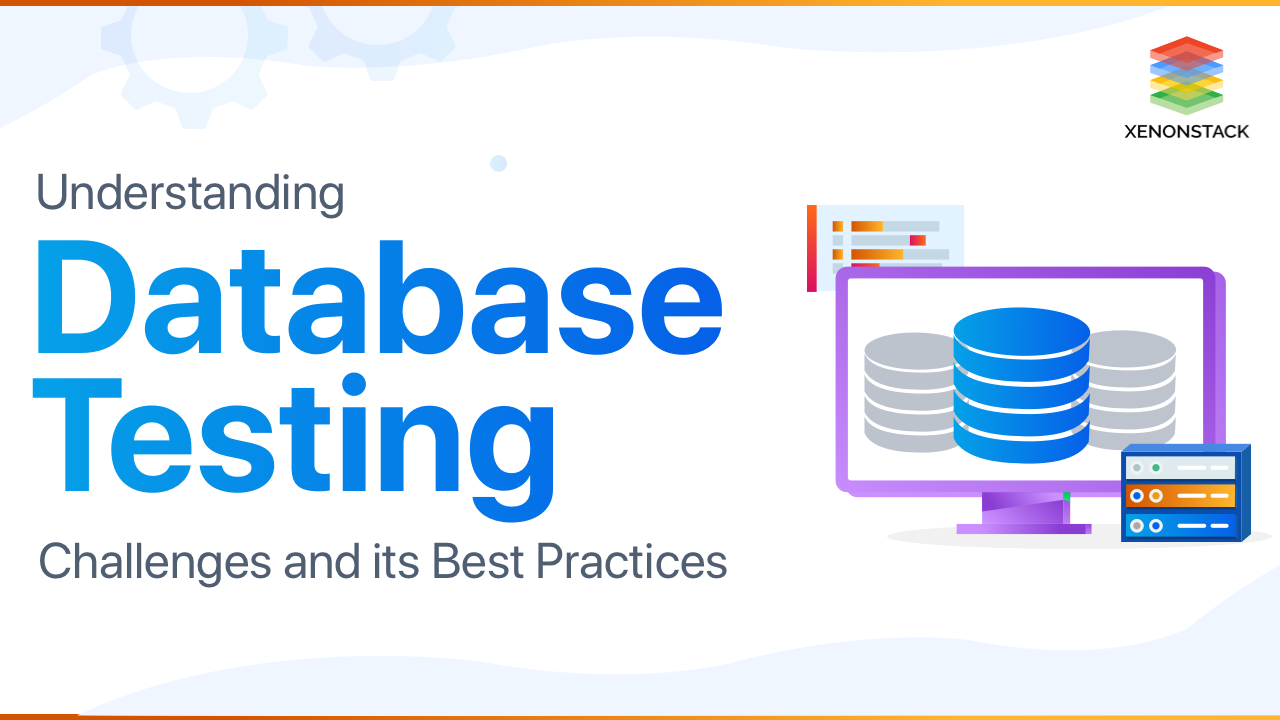 XENONSTACK

Understanding

Database Testing

Challenges and its Best Practices